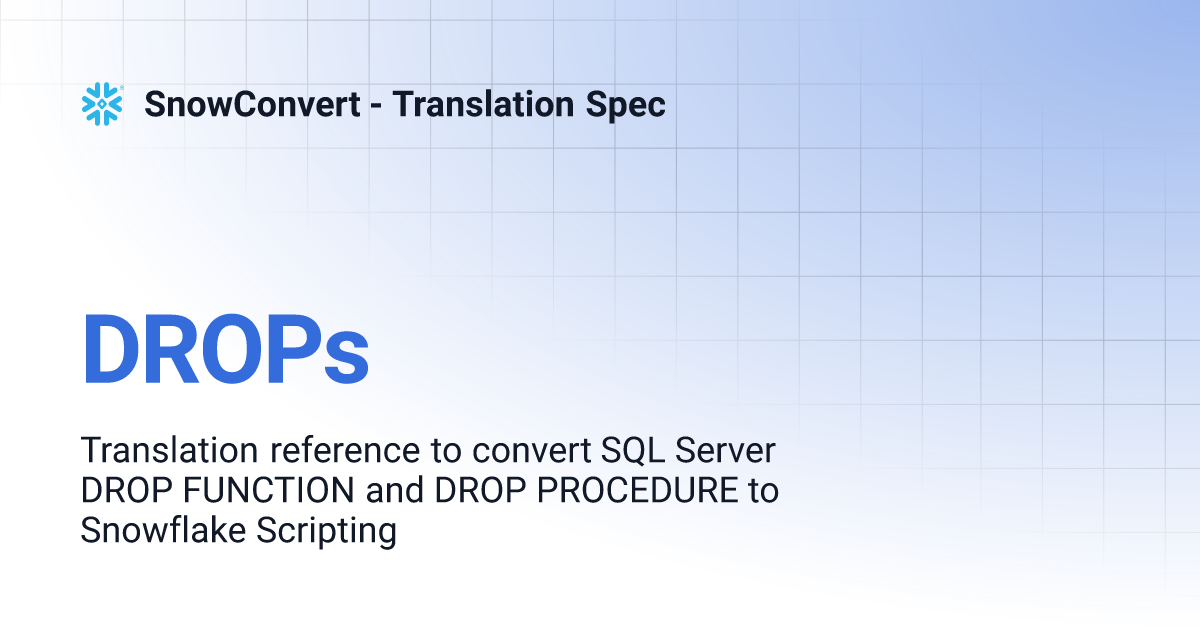 SnowConvert - Translation Spec

DROPs

Translation reference to convert SQL Server DROP FUNCTION and DROP PROCEDURE to Snowflake Scripting